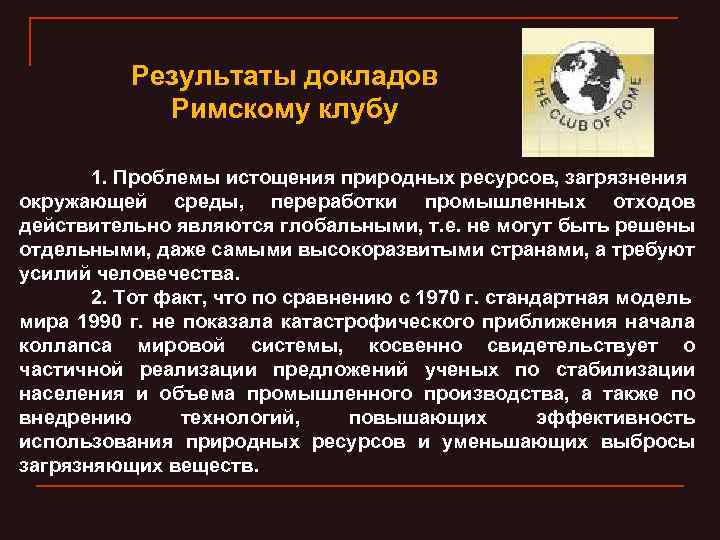 Результаты докладов Римскому клубу

THE CLUB OF ROME

1. Проблемы истощения природных ресурсов, загрязнения окружающей среды, переработки промышленных отходов действительно являются глобальными, т.е. не могут быть решены отдельными, даже самыми высокоразвитыми странами, а требуют усилий человечества.

2. Тот факт, что по сравнению с 1970 г. стандартная модель мира 1990 г. не показала катастрофического приближения начала коллапса мировой системы, косвенно свидетельствует о частичной реализации предложений ученых по стабилизации населения и объема промышленного производства, а также по внедрению технологий, повышающих эффективность использования природных ресурсов и уменьшающих выбросы загрязняющих веществ.